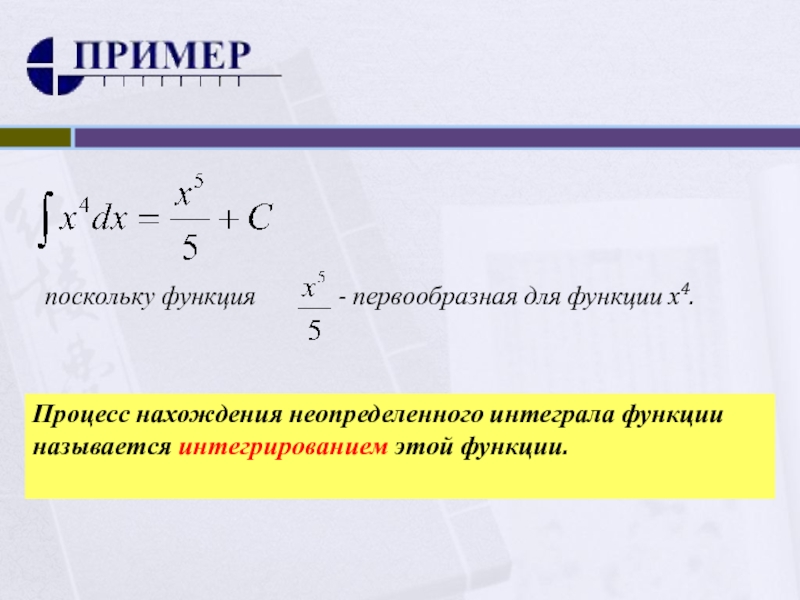 ПРИМЕР

$\int x^4 dx = \frac{x^5}{5} + C$

поскольку функция $\frac{x^5}{5}$ - первообразная для функции $x^4$.

Процесс нахождения неопределенного интеграла функции называется интегрированием этой функции.